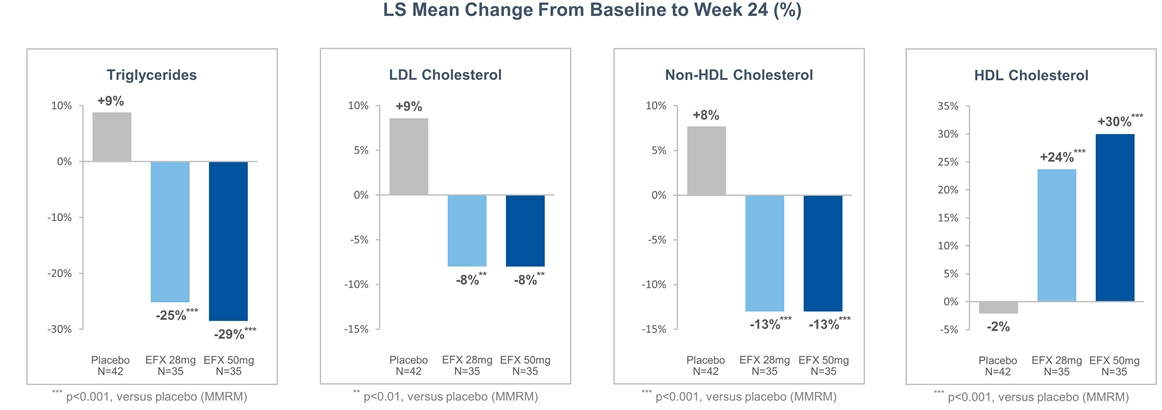 LS Mean Change From Baseline to Week 24 (%)

Triglycerides

10%
0%
-10%
-20%
-30%

+9%
-25%***
-29%***

Placebo N=42
EFX 28mg N=35
EFX 50mg N=35

*** p<0.001, versus placebo (MMRM)

LDL Cholesterol

10%
5%
0%
-5%
-10%
-15%

+9%
-8%**
-8%**

Placebo N=42
EFX 28mg N=35
EFX 50mg N=35

** p<0.01, versus placebo (MMRM)

Non-HDL Cholesterol

10%
5%
0%
-5%
-10%
-15%

+8%
-13%***
-13%***

Placebo N=42
EFX 28mg N=35
EFX 50mg N=35

*** p<0.001, versus placebo (MMRM)

HDL Cholesterol

35%
30%
25%
20%
15%
10%
5%
0%
-5%

-2%
+24%***
+30%***

Placebo N=42
EFX 28mg N=35
EFX 50mg N=35

*** p<0.001, versus placebo (MMRM)